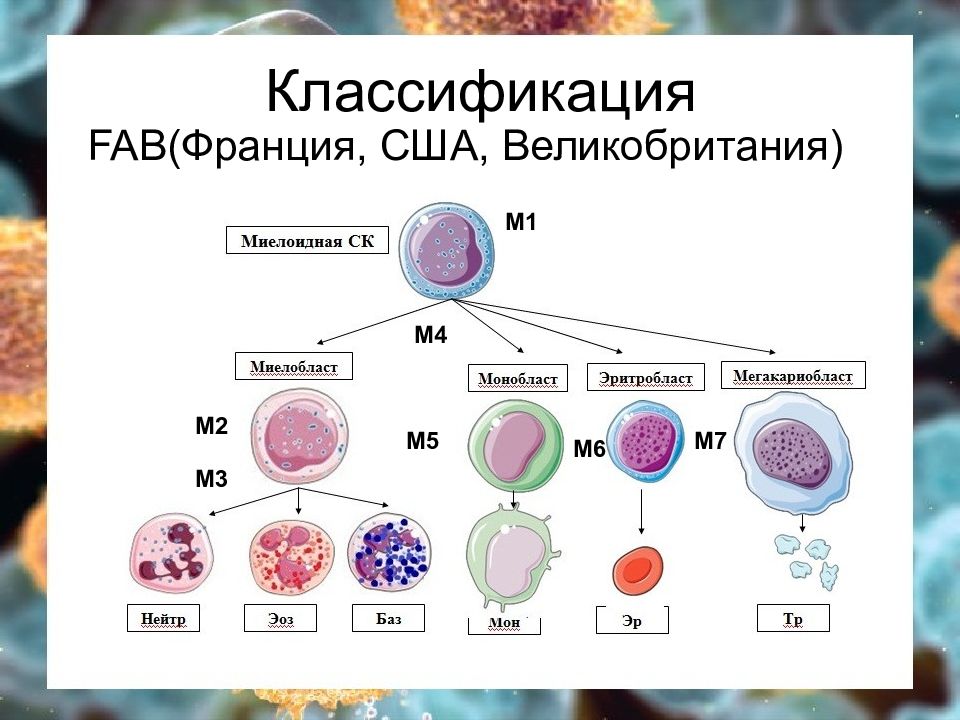 Классификация
FAB(Франция, США, Великобритания)

Миелоидная СК
M1
M4
Миелобласт
Монобласт
Эритробласт
Мегакариобласт
M2
M3
M5
M6
M7
Нейтр
Эоз
Баз
Мон
Эр
Тр